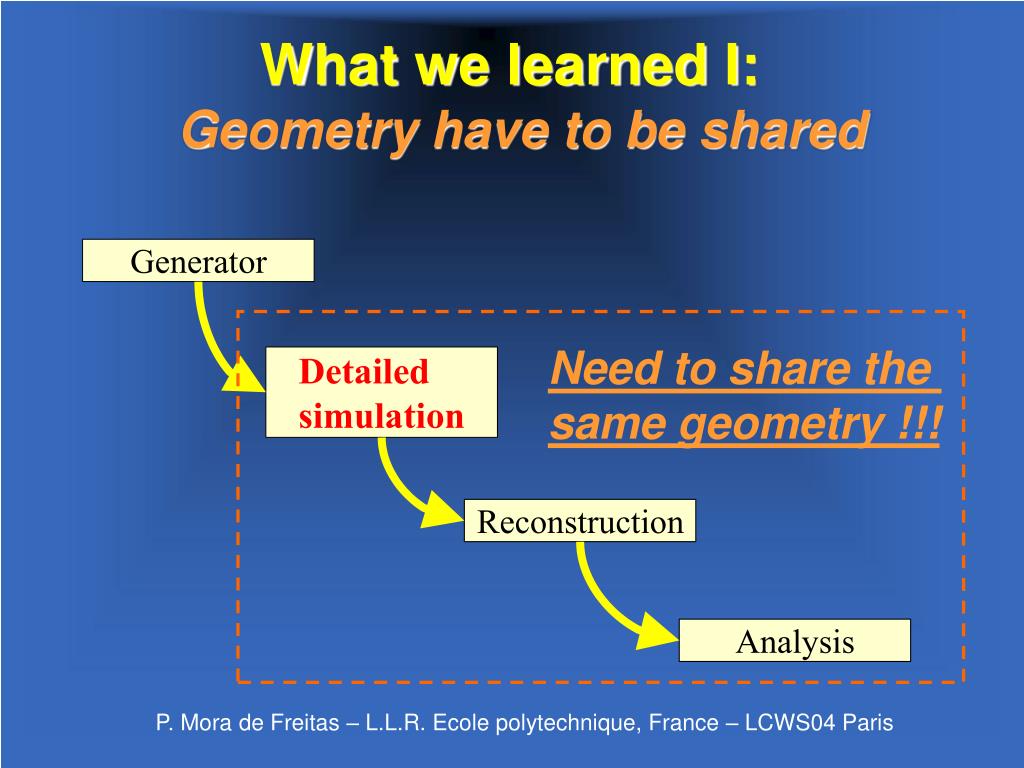 What we learned I:
Geometry have to be shared

Generator

Detailed simulation

Need to share the same geometry !!!

Reconstruction

Analysis

P. Mora de Freitas – L.L.R. Ecole polytechnique, France – LCWS04 Paris